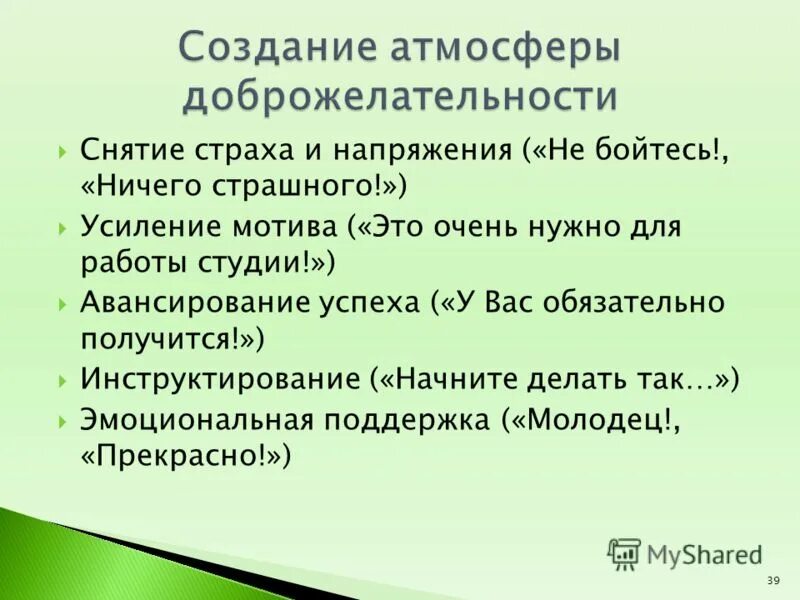 Создание атмосферы доброжелательности

Снятие страха и напряжения («Не бойтесь!, «Ничего страшного!»)

Усиление мотива («Это очень нужно для работы студии!»)

Авансирование успеха («У Вас обязательно получится!»)

Инструктирование («Начните делать так…»)

Эмоциональная поддержка («Молодец!, «Прекрасно!»)

MyShared

39